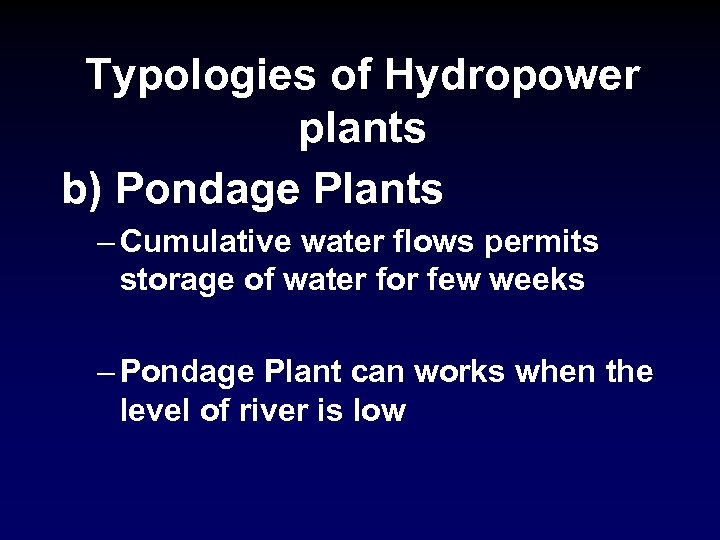 Typologies of Hydropower plants

b) Pondage Plants

– Cumulative water flows permits storage of water for few weeks

– Pondage Plant can works when the level of river is low